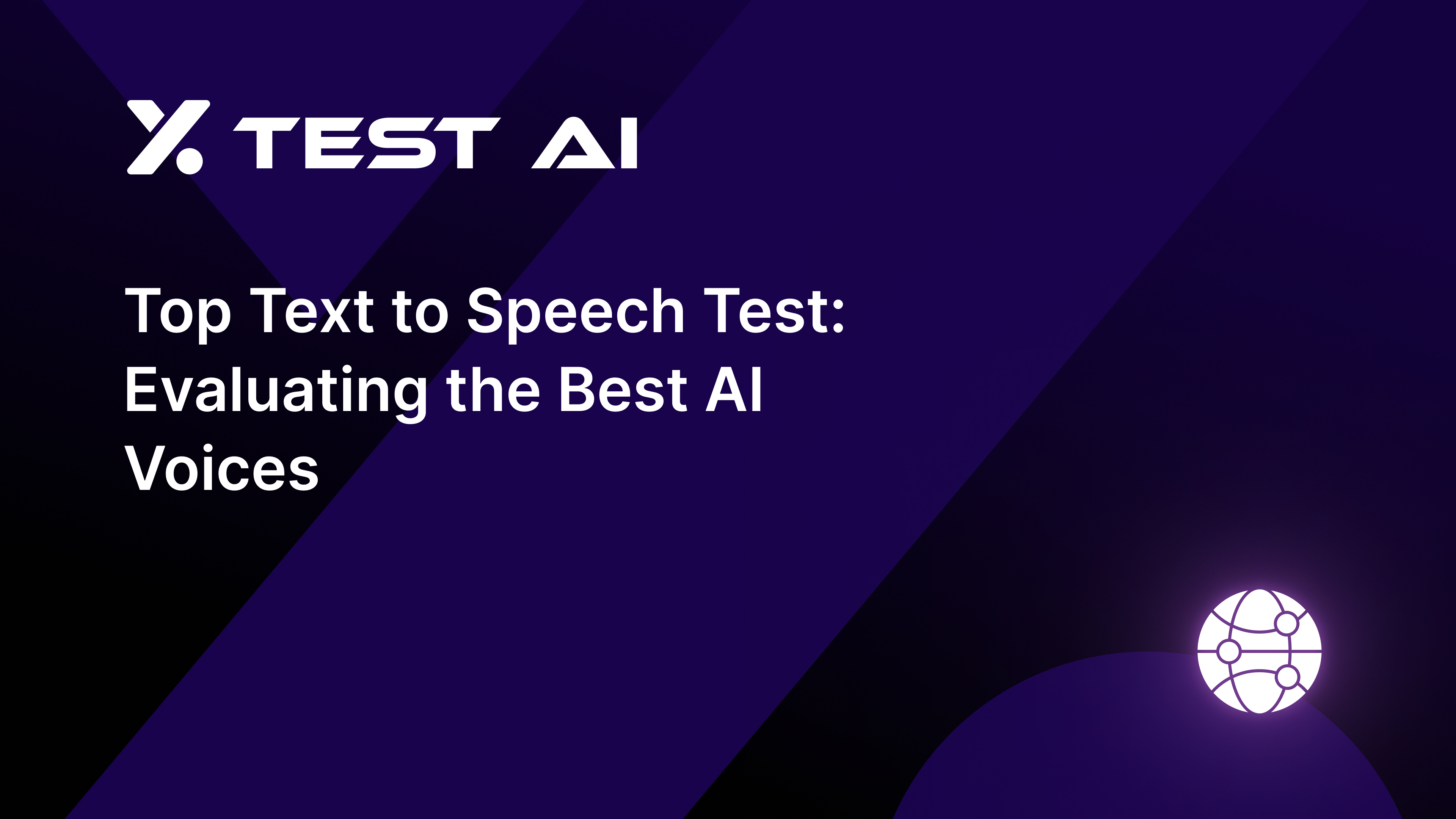 TEST AI

Top Text to Speech Test: Evaluating the Best AI Voices